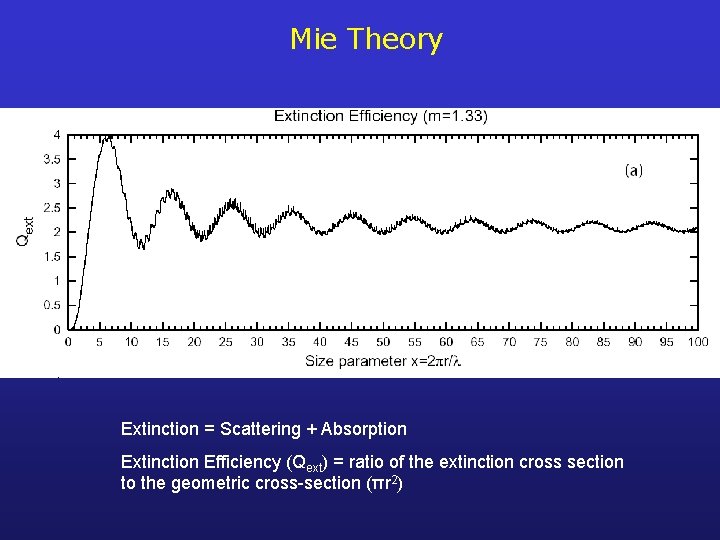 Mie Theory

Extinction Efficiency (m=1.33)

(a)

$Q_{ext}$

4
3.5
3
2.5
2
1.5
1
0.5
0

0 5 10 15 20 25 30 35 40 45 50 55 60 65 70 75 80 85 90 95 100

Size parameter $x=2\pi r/\lambda$

Extinction = Scattering + Absorption

Extinction Efficiency ($Q_{ext}$) = ratio of the extinction cross section to the geometric cross-section ($\pi r^2$)